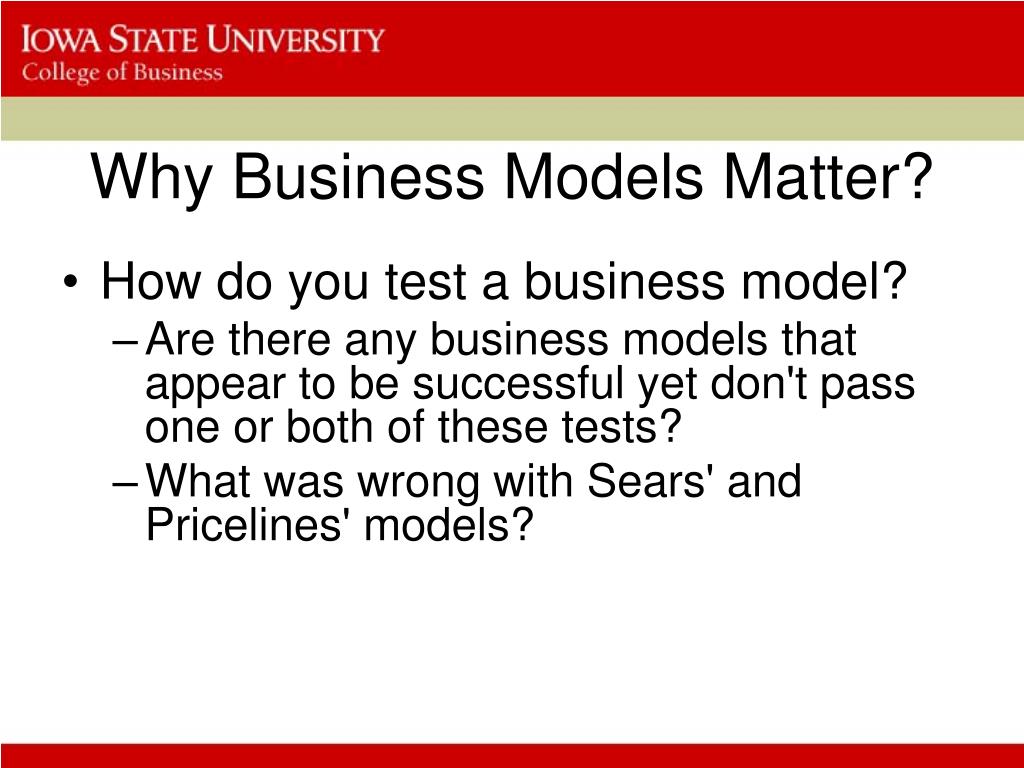 IOWA STATE UNIVERSITY
College of Business

Why Business Models Matter?

• How do you test a business model?
– Are there any business models that appear to be successful yet don't pass one or both of these tests?
– What was wrong with Sears' and Pricelines' models?